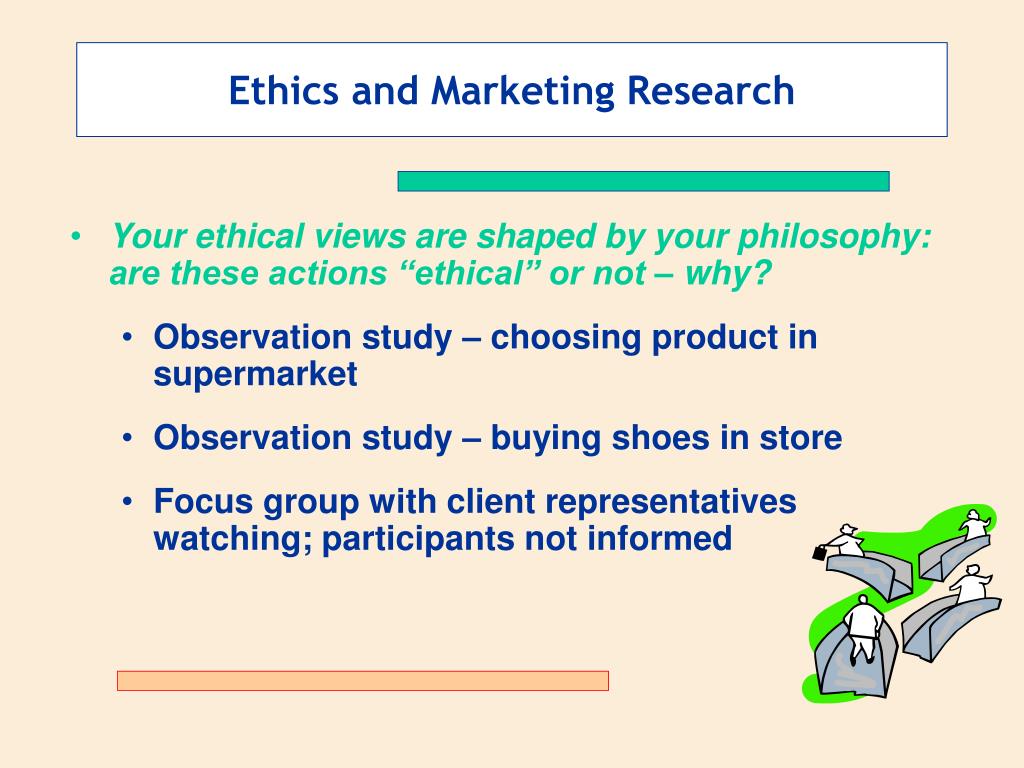 Ethics and Marketing Research

• Your ethical views are shaped by your philosophy: are these actions “ethical” or not – why?

• Observation study – choosing product in supermarket

• Observation study – buying shoes in store

• Focus group with client representatives watching; participants not informed